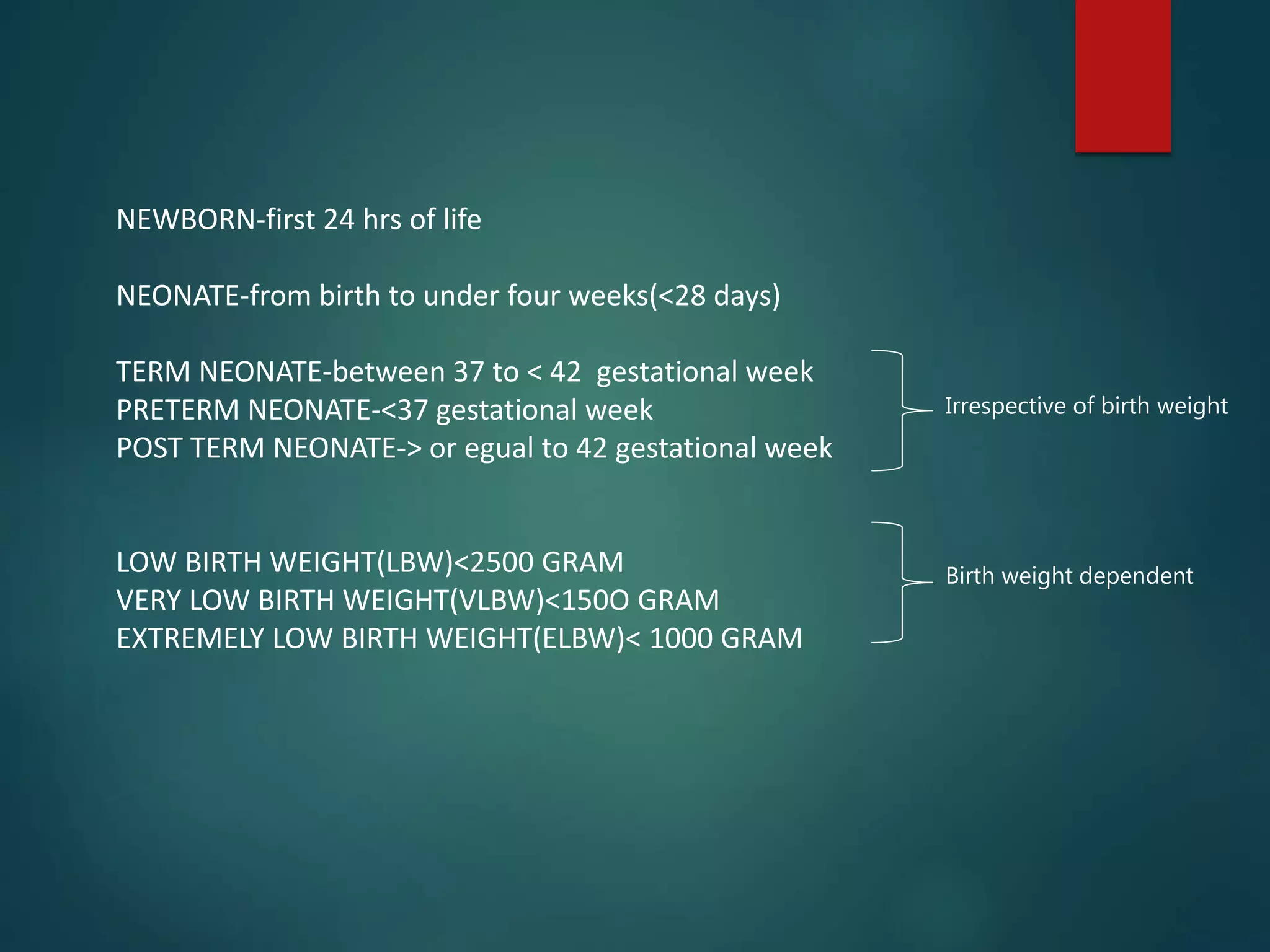 NEWBORN-first 24 hrs of life

NEONATE-from birth to under four weeks(<28 days)

TERM NEONATE-between 37 to < 42 gestational week
PRETERM NEONATE-<37 gestational week
POST TERM NEONATE-> or egual to 42 gestational week

Irrespective of birth weight

LOW BIRTH WEIGHT(LBW)<2500 GRAM
VERY LOW BIRTH WEIGHT(VLBW)<150O GRAM
EXTREMELY LOW BIRTH WEIGHT(ELBW)< 1000 GRAM

Birth weight dependent